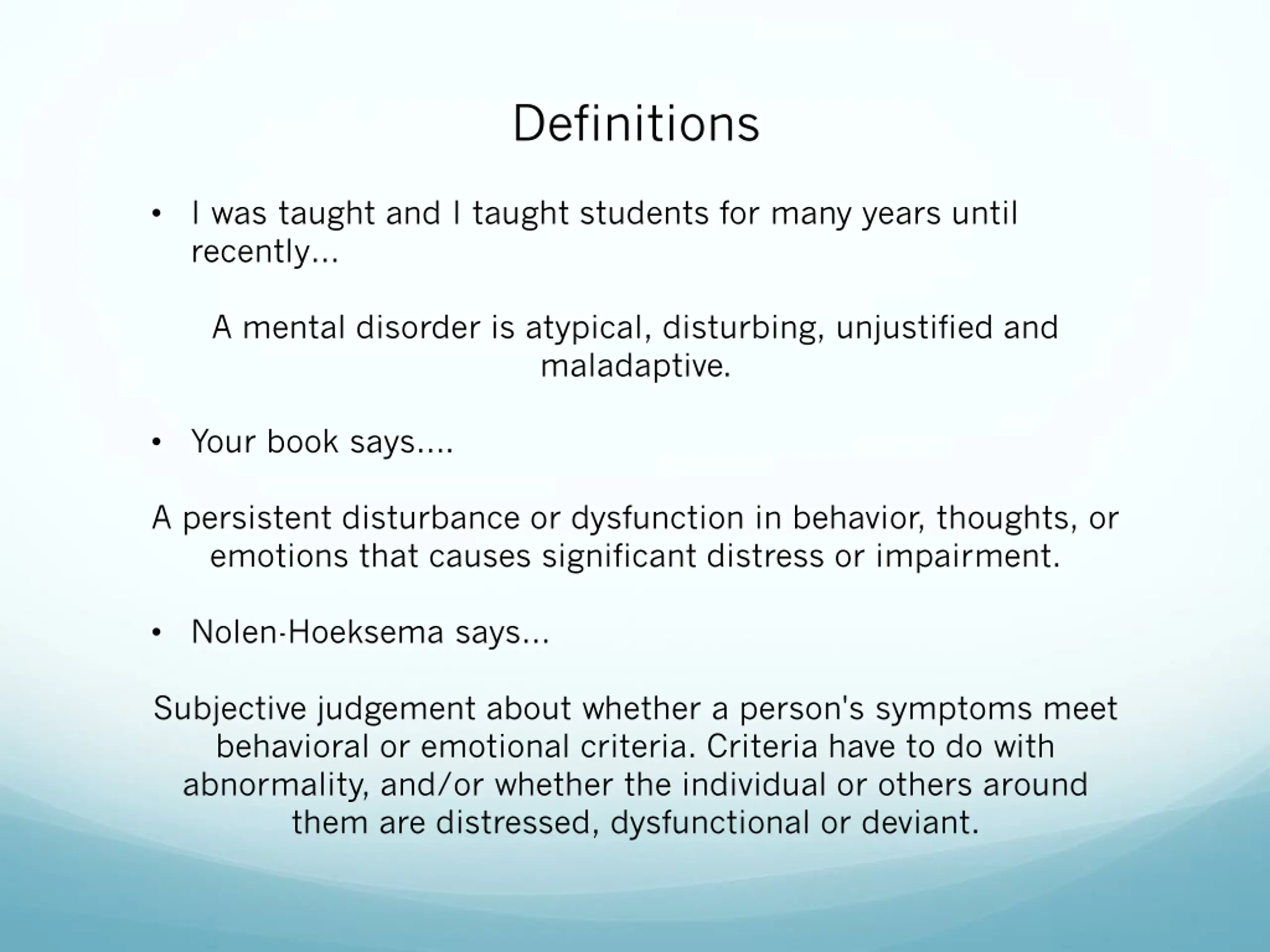 Definitions

• I was taught and I taught students for many years until recently...

A mental disorder is atypical, disturbing, unjustified and maladaptive.

• Your book says....

A persistent disturbance or dysfunction in behavior, thoughts, or emotions that causes significant distress or impairment.

• Nolen-Hoeksema says...

Subjective judgement about whether a person's symptoms meet behavioral or emotional criteria. Criteria have to do with abnormality, and/or whether the individual or others around them are distressed, dysfunctional or deviant.